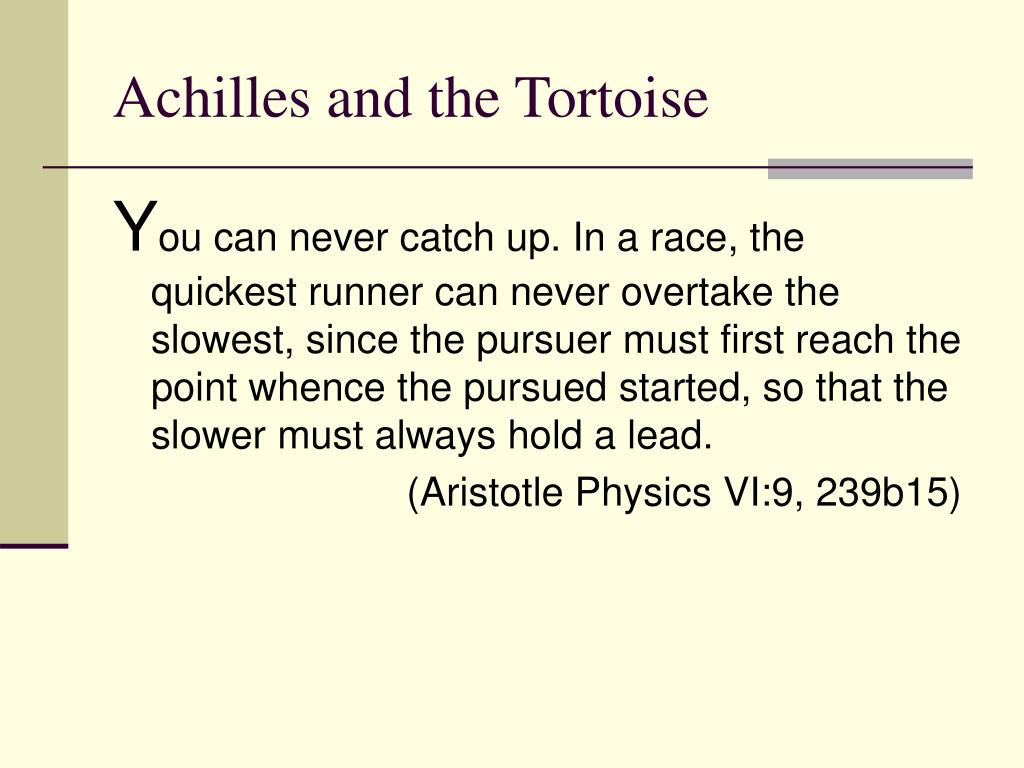 Achilles and the Tortoise

You can never catch up. In a race, the quickest runner can never overtake the slowest, since the pursuer must first reach the point whence the pursued started, so that the slower must always hold a lead.

(Aristotle Physics VI:9, 239b15)